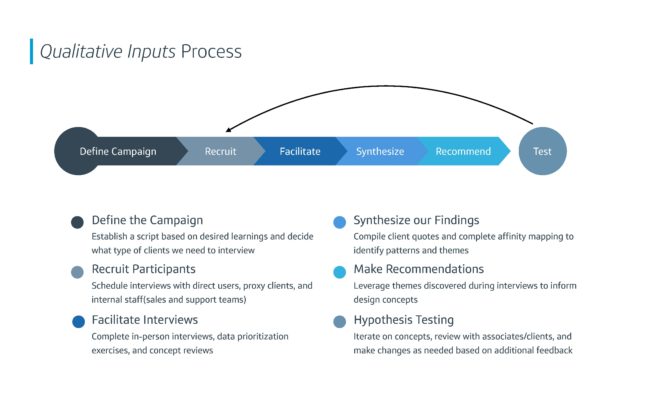 Qualitative Inputs Process

Define Campaign

Recruit

Facilitate

Synthesize

Recommend

Test

Define the Campaign
Establish a script based on desired learnings and decide what type of clients we need to interview

Recruit Participants
Schedule interviews with direct users, proxy clients, and internal staff(sales and support teams)

Facilitate Interviews
Complete in-person interviews, data prioritization exercises, and concept reviews

Synthesize our Findings
Compile client quotes and complete affinity mapping to identify patterns and themes

Make Recommendations
Leverage themes discovered during interviews to inform design concepts

Hypothesis Testing
Iterate on concepts, review with associates/clients, and make changes as needed based on additional feedback